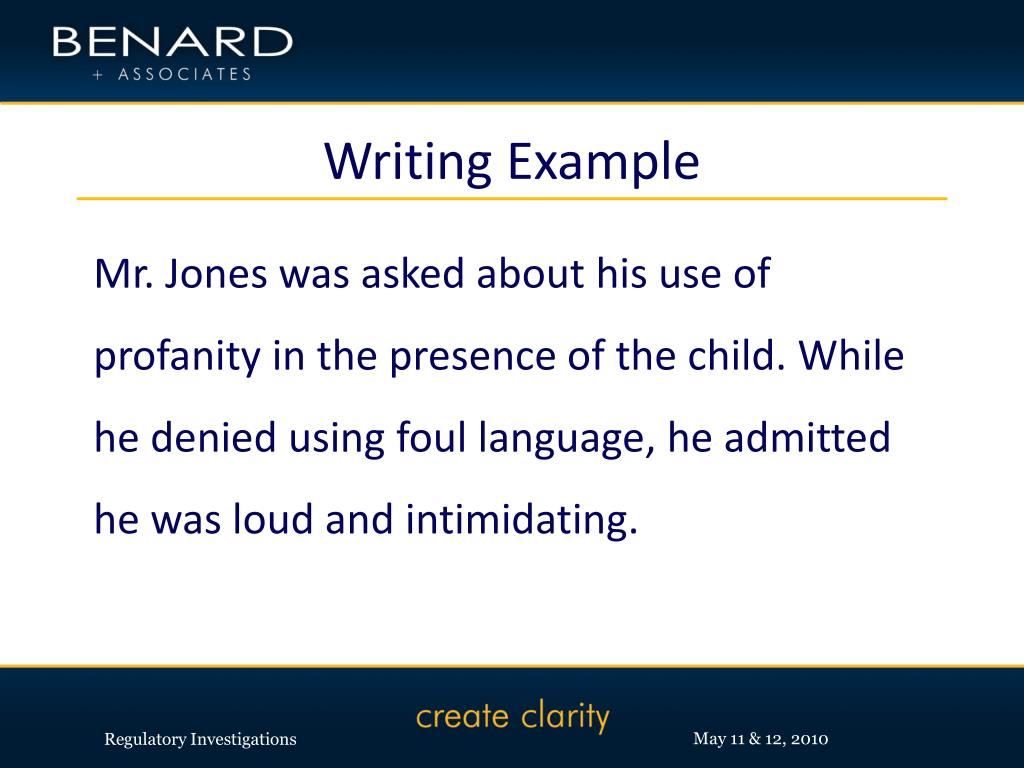 BENARD
+ ASSOCIATES

Writing Example

Mr. Jones was asked about his use of profanity in the presence of the child. While he denied using foul language, he admitted he was loud and intimidating.

create clarity

Regulatory Investigations

May 11 & 12, 2010